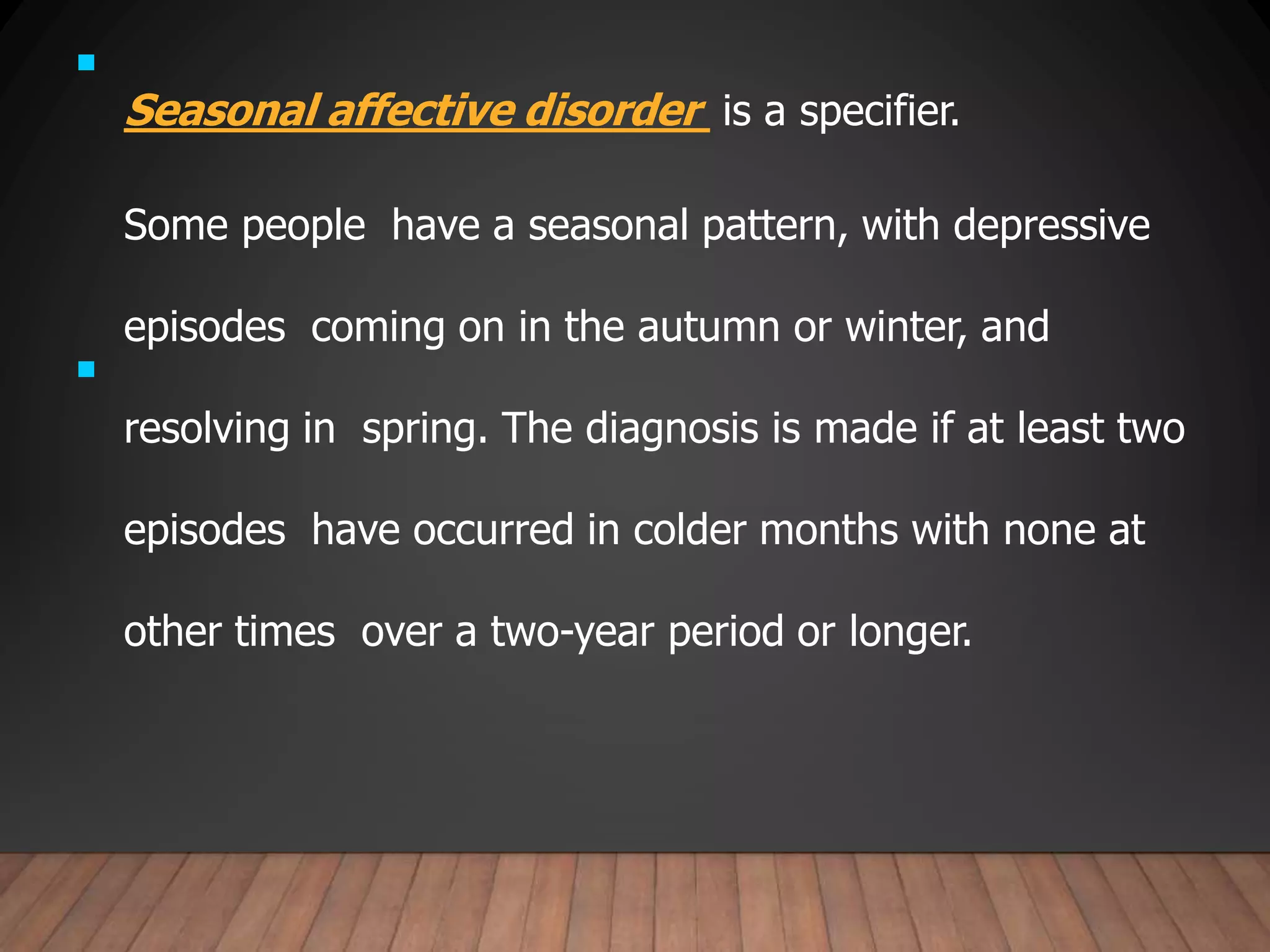 Seasonal affective disorder is a specifier.

Some people have a seasonal pattern, with depressive episodes coming on in the autumn or winter, and resolving in spring. The diagnosis is made if at least two episodes have occurred in colder months with none at other times over a two-year period or longer.